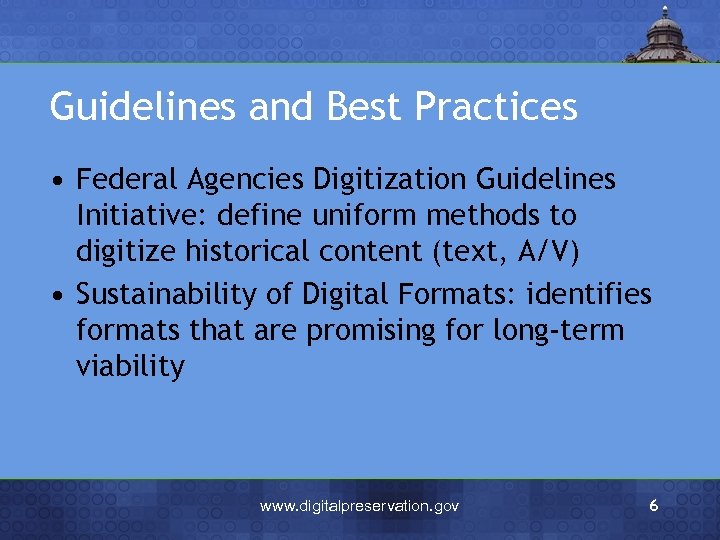 Guidelines and Best Practices

• Federal Agencies Digitization Guidelines Initiative: define uniform methods to digitize historical content (text, A/V)

• Sustainability of Digital Formats: identifies formats that are promising for long-term viability

www.digitalpreservation.gov

6